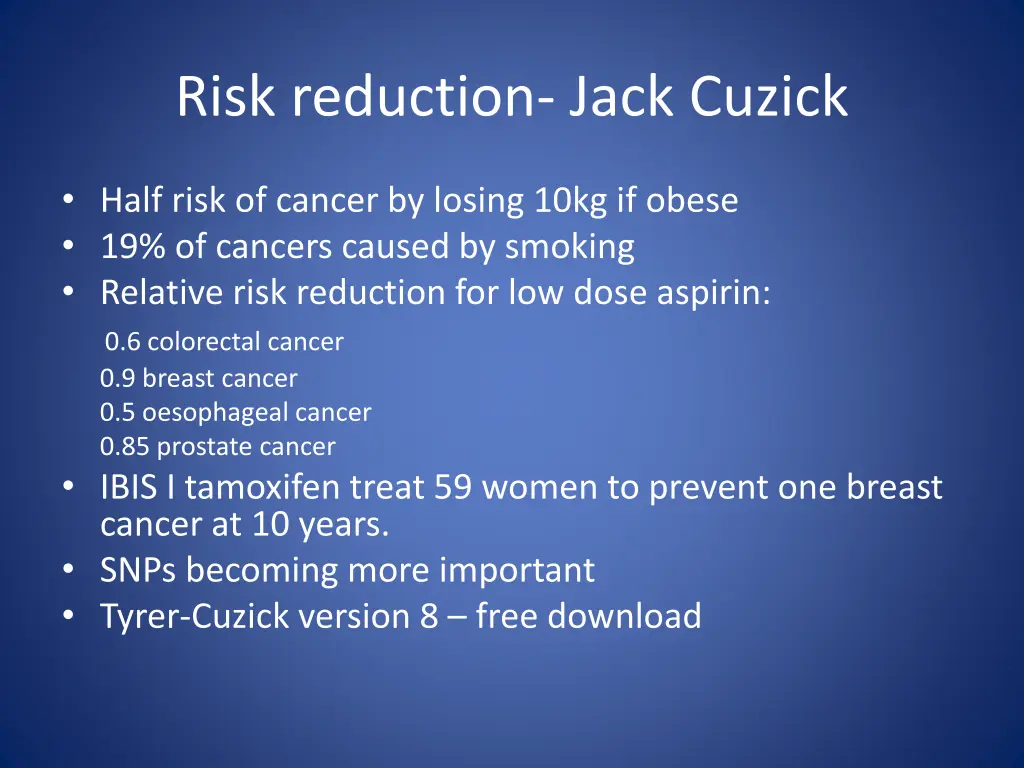 Risk reduction- Jack Cuzick

• Half risk of cancer by losing 10kg if obese
• 19% of cancers caused by smoking
• Relative risk reduction for low dose aspirin:
0.6 colorectal cancer
0.9 breast cancer
0.5 oesophageal cancer
0.85 prostate cancer
• IBIS I tamoxifen treat 59 women to prevent one breast cancer at 10 years.
• SNPs becoming more important
• Tyrer-Cuzick version 8 – free download